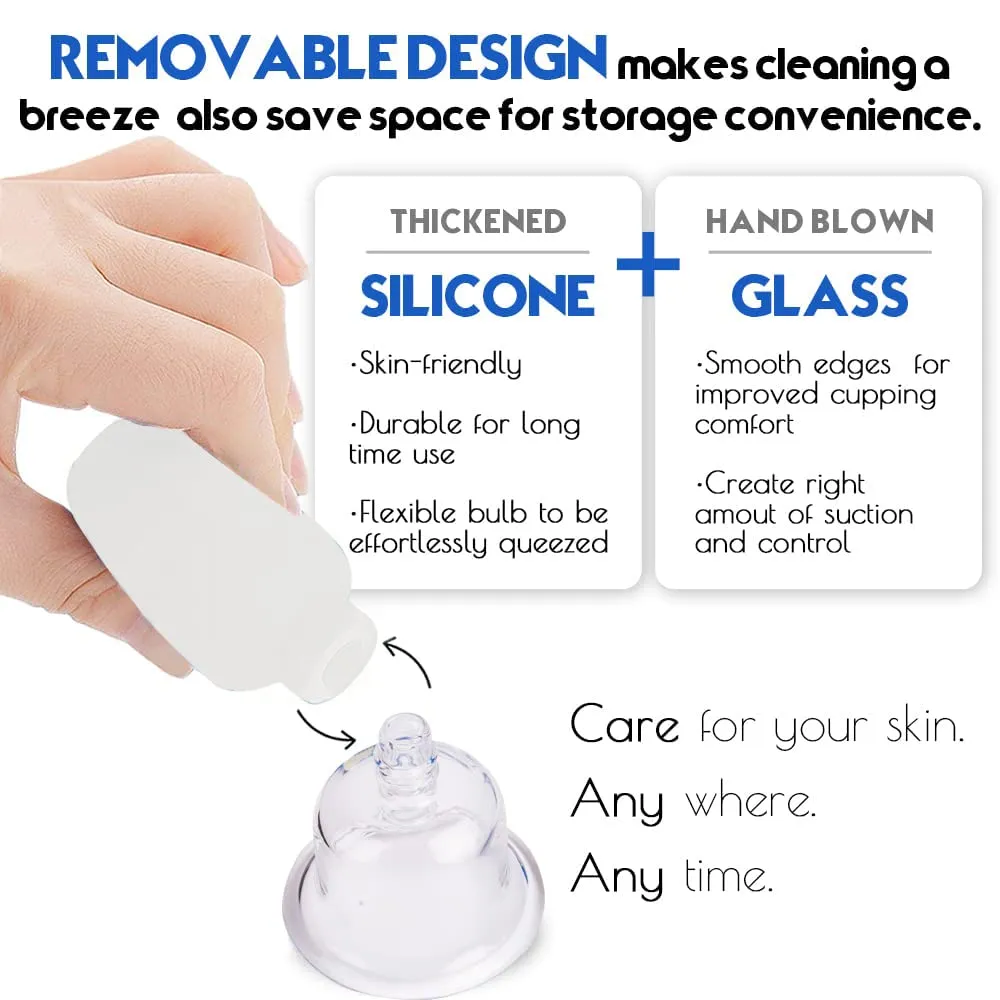 REMOVABLE DESIGN makes cleaning a breeze also save space for storage convenience.

THICKENED
SILICONE
·Skin-friendly
·Durable for long time use
·Flexible bulb to be effortlessly queezed

+

HAND BLOWN
GLASS
·Smooth edges for improved cupping comfort
·Create right amout of suction and control

Care for your skin.
Any where.
Any time.